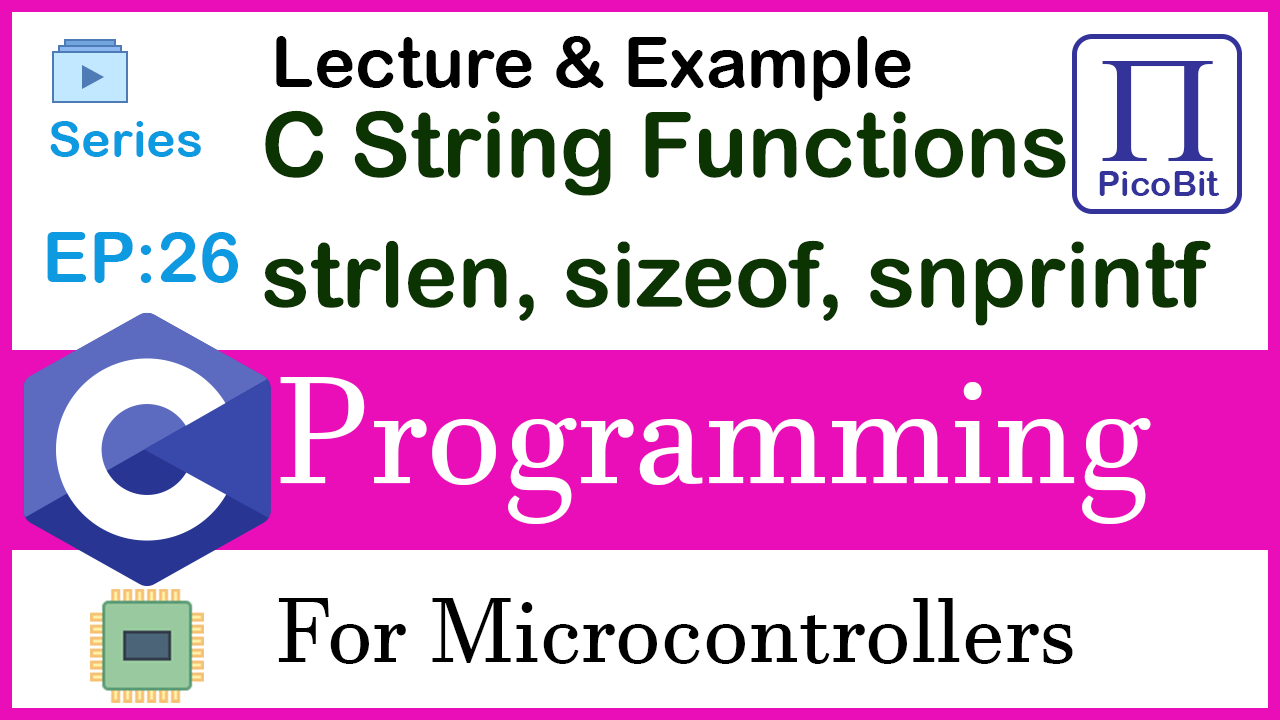 Series

Lecture & Example
C String Functions

Π
PicoBit

EP:26

strlen, sizeof, snprintf

C

Programming

For Microcontrollers